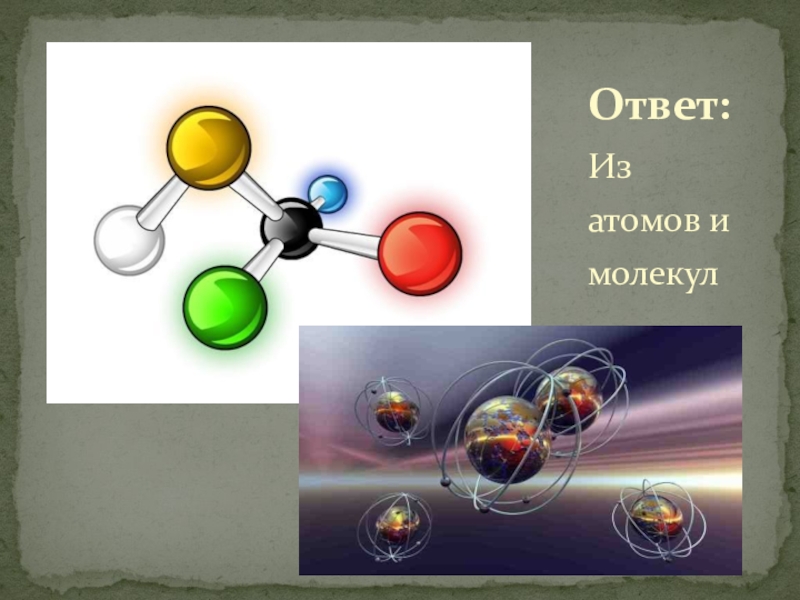 Ответ:

Из атомов и молекул